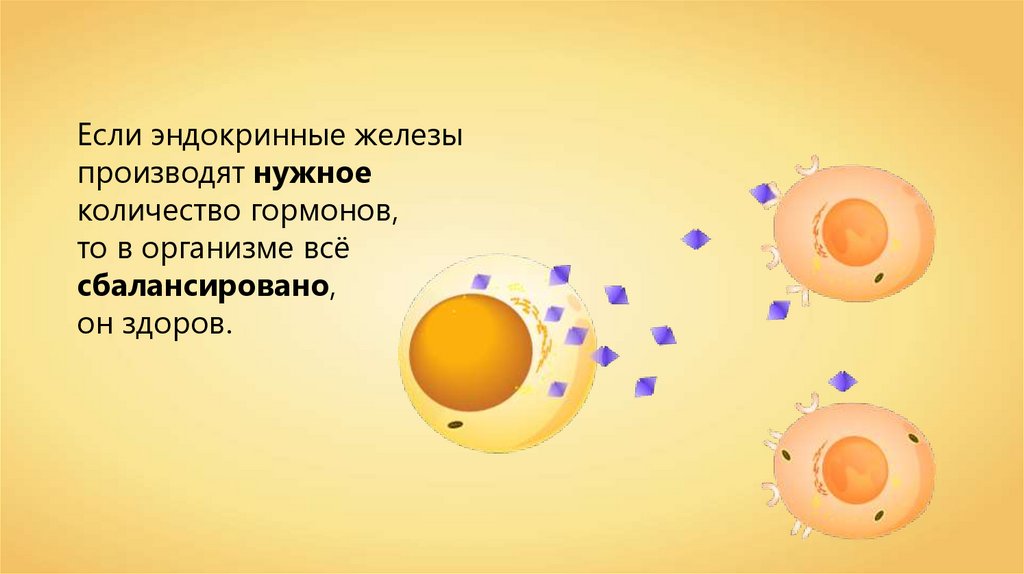 Если эндокринные железы производят нужное количество гормонов, то в организме всё сбалансировано, он здоров.